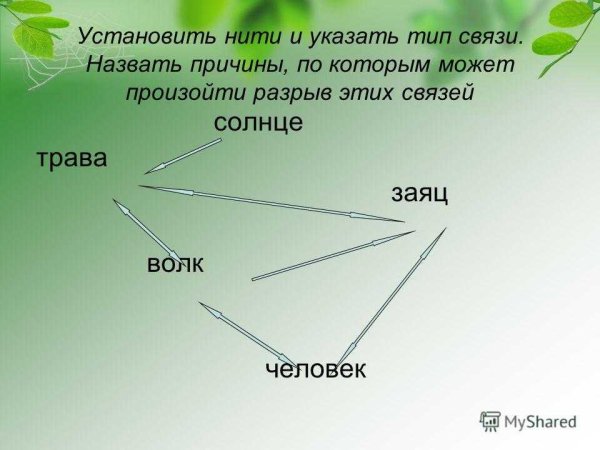 Установить нити и указать тип связи. Назвать причины, по которым может произойти разрыв этих связей

солнце

трава

заяц

волк

человек

MyShared